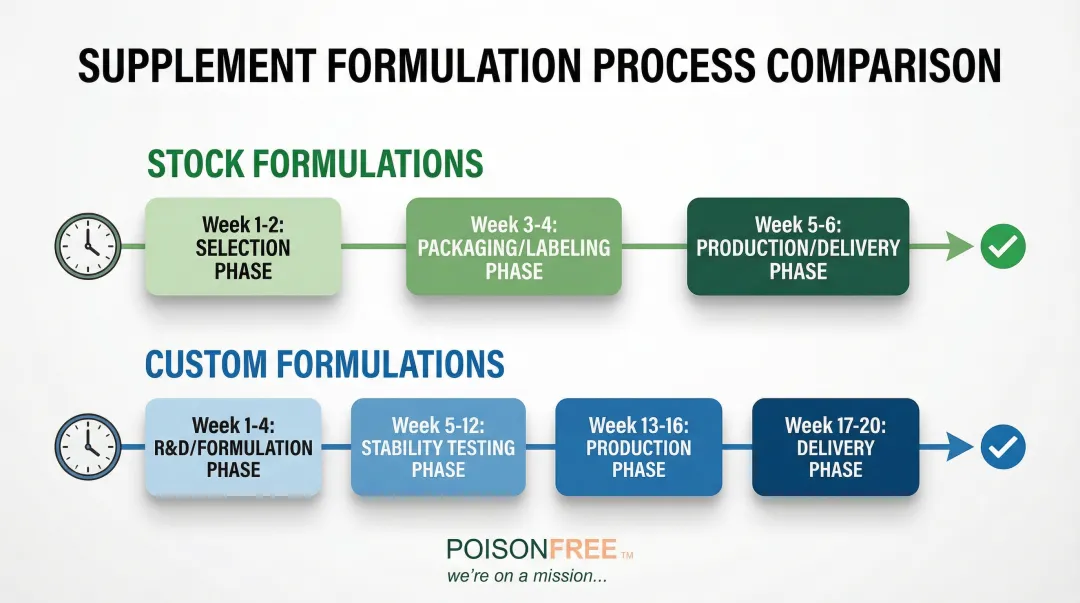 SUPPLEMENT FORMULATION PROCESS COMPARISON

STOCK FORMULATIONS

Week 1-2: SELECTION PHASE

Week 3-4: PACKAGING/LABELING PHASE

Week 5-6: PRODUCTION/DELIVERY PHASE

CUSTOM FORMULATIONS

Week 1-4: R&D/FORMULATION PHASE

Week 5-12: STABILITY TESTING PHASE

Week 13-16: PRODUCTION PHASE

Week 17-20: DELIVERY PHASE

POISONFREE™
we're on a mission...